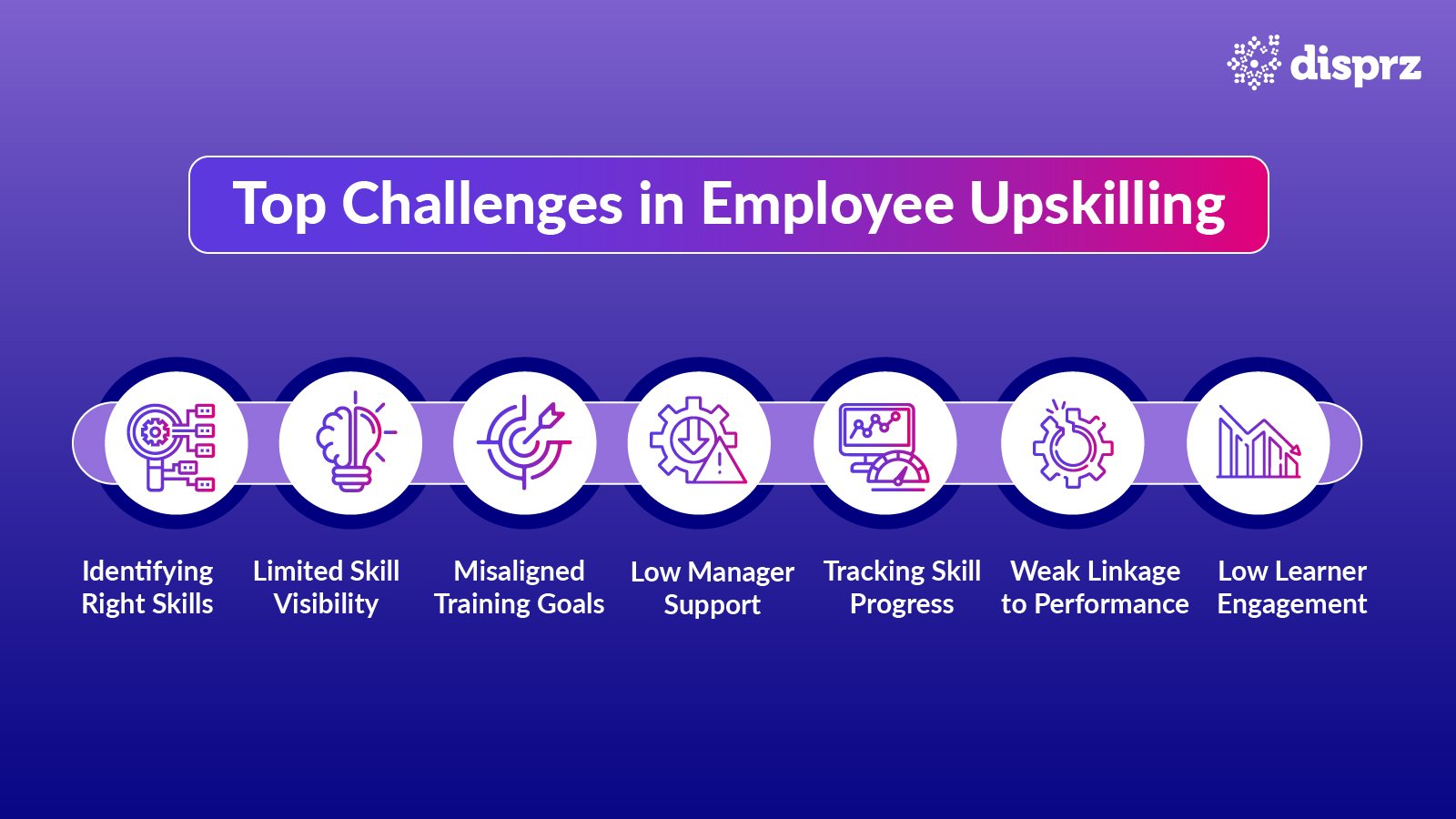 disprz

Top Challenges in Employee Upskilling

Identifying Right Skills

Limited Skill Visibility

Misaligned Training Goals

Low Manager Support

Tracking Skill Progress

Weak Linkage to Performance

Low Learner Engagement